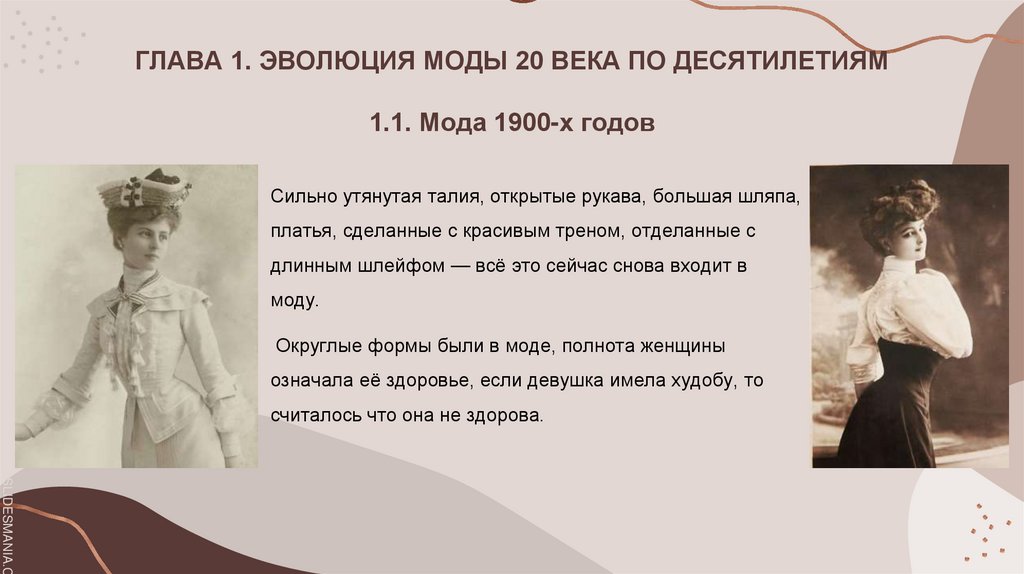 ГЛАВА 1. ЭВОЛЮЦИЯ МОДЫ 20 ВЕКА ПО ДЕСЯТИЛЕТИЯМ

1.1. Мода 1900-х годов

Сильно утянутая талия, открытые рукава, большая шляпа, платья, сделанные с красивым треном, отделанные с длинным шлейфом — всё это сейчас снова входит в моду.

Округлые формы были в моде, полнота женщины означала её здоровье, если девушка имела худобу, то считалось что она не здорова.

SLIDESMANIA.C